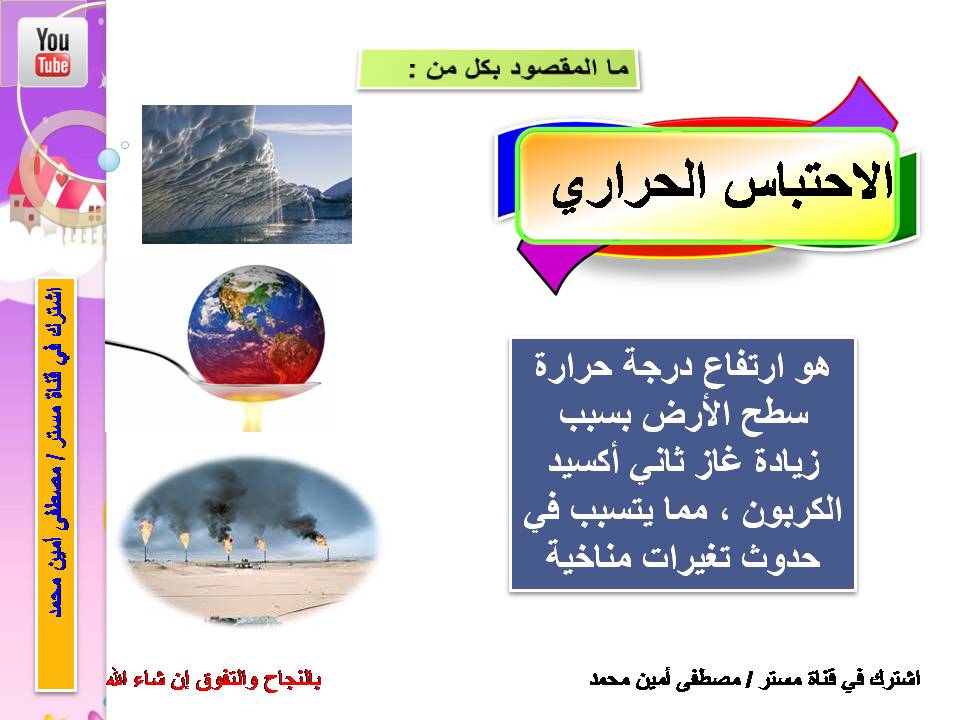 You Tube

ما المقصود بكل من :

الاحتباس الحراري

هو ارتفاع درجة حرارة سطح الأرض بسبب زيادة غاز ثاني أكسيد الكربون ، مما يتسبب في حدوث تغيرات مناخية

اشترك في قناة مستر / مصطفى أمين محمد

اشترك في قناة مستر / مصطفى أمين محمد

بالنجاح والتفوق إن شاء الله